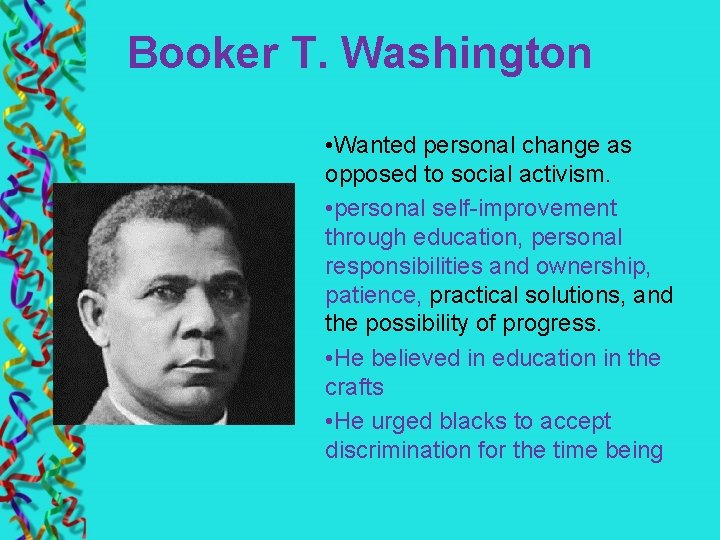 Booker T. Washington

•Wanted personal change as opposed to social activism.

•personal self-improvement through education, personal responsibilities and ownership, patience, practical solutions, and the possibility of progress.

•He believed in education in the crafts

•He urged blacks to accept discrimination for the time being